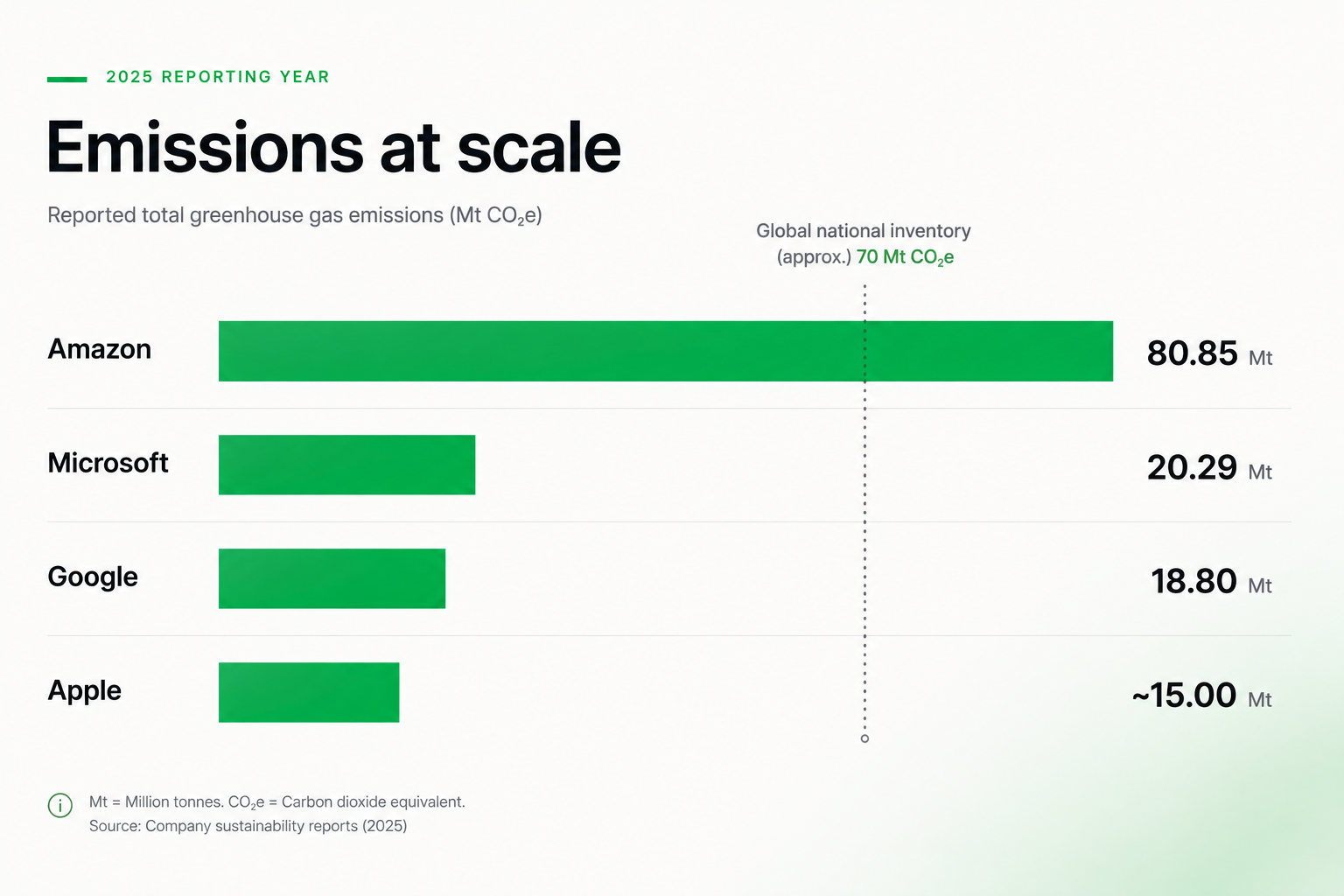 2025 REPORTING YEAR

Emissions at scale

Reported total greenhouse gas emissions (Mt $CO_2e$)

Global national inventory (approx.) 70 Mt $CO_2e$

Amazon 80.85 Mt

Microsoft 20.29 Mt

Google 18.80 Mt

Apple ~15.00 Mt

Mt = Million tonnes. $CO_2e$ = Carbon dioxide equivalent.
Source: Company sustainability reports (2025)